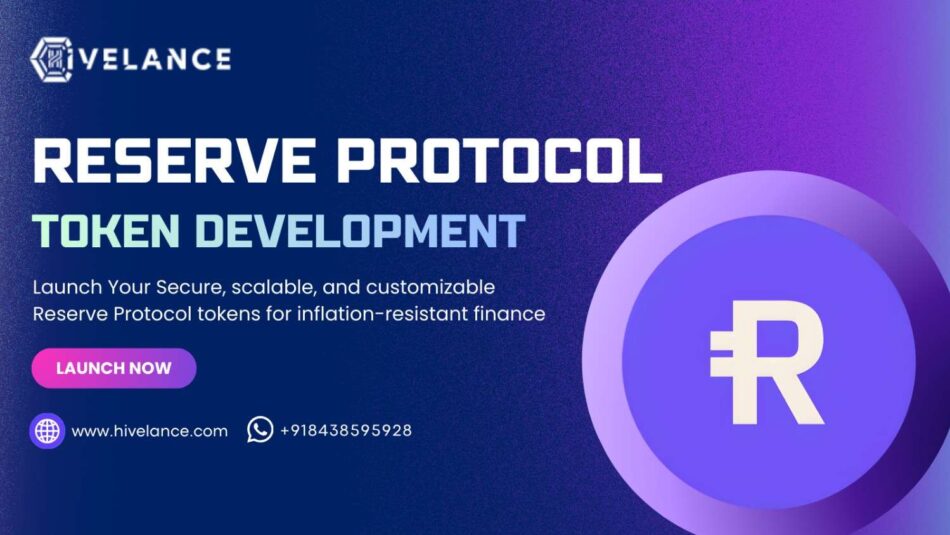 HIVELANCE

RESERVE PROTOCOL
TOKEN DEVELOPMENT

Launch Your Secure, scalable, and customizable Reserve Protocol tokens for inflation-resistant finance

LAUNCH NOW

www.hivelance.com
+918438595928

R